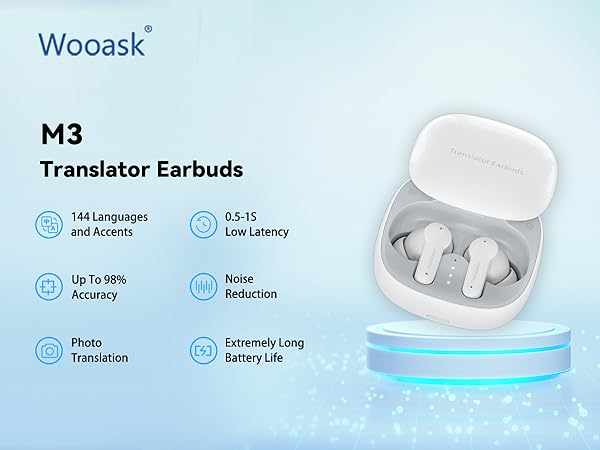 Wooask®

M3
Translator Earbuds

144 Languages and Accents

0.5-1S Low Latency

Up To 98% Accuracy

Noise Reduction

Photo Translation

Extremely Long Battery Life

Translator Earbuds